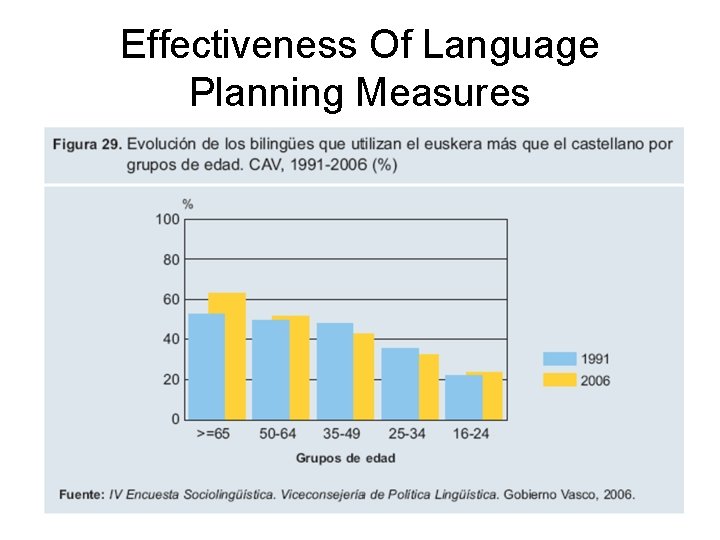 Effectiveness Of Language Planning Measures

Figura 29. Evolución de los bilingües que utilizan el euskera más que el castellano por grupos de edad. CAV, 1991-2006 (%)

%
100
80
60
40
20
0
>=65
50-64
35-49
25-34
16-24
Grupos de edad

1991
2006

Fuente: IV Encuesta Sociolingüística. Viceconsejería de Política Lingüística. Gobierno Vasco, 2006.